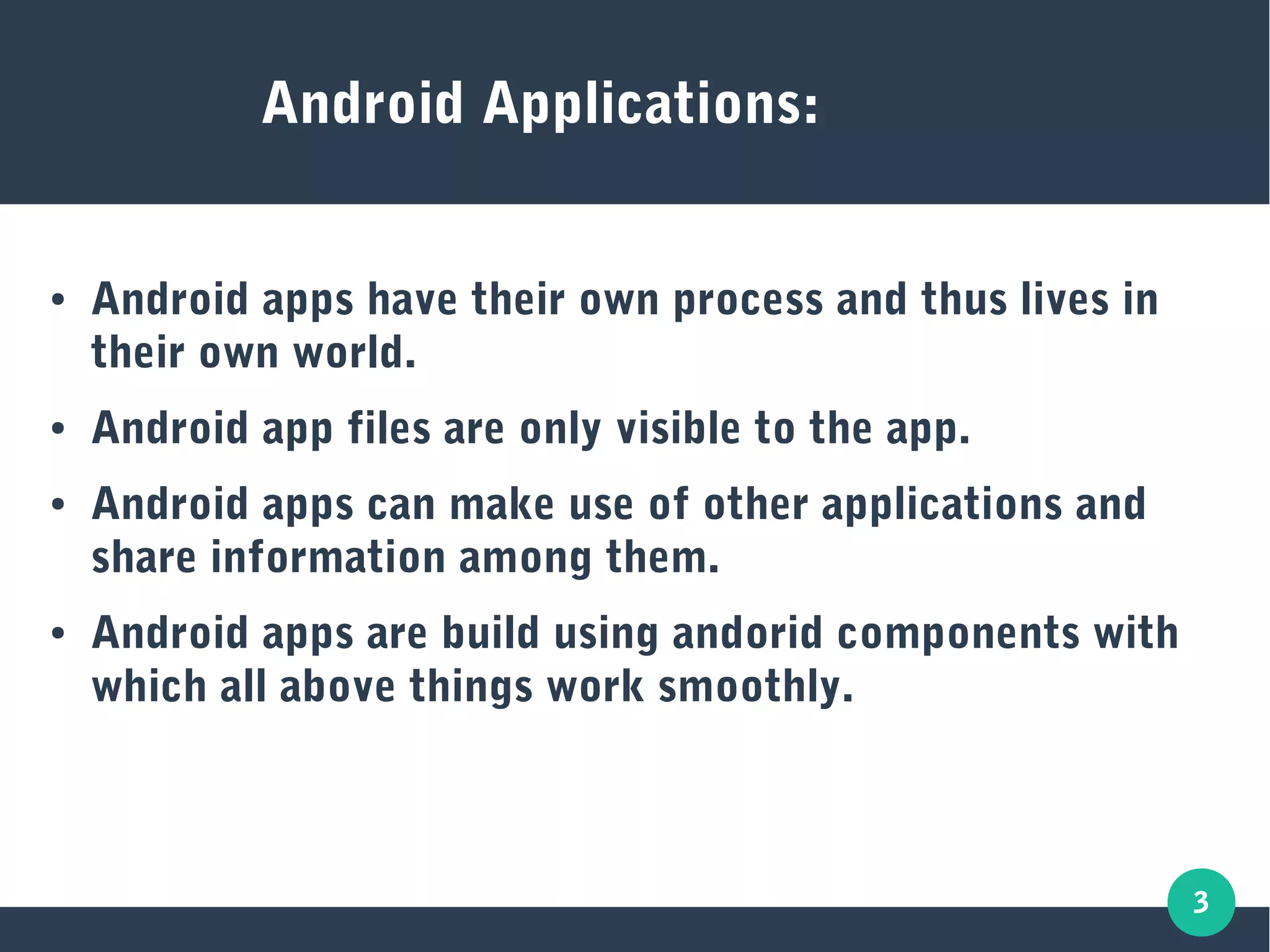 Android Applications:

• Android apps have their own process and thus lives in their own world.

• Android app files are only visible to the app.

• Android apps can make use of other applications and share information among them.

• Android apps are build using andorid components with which all above things work smoothly.

3